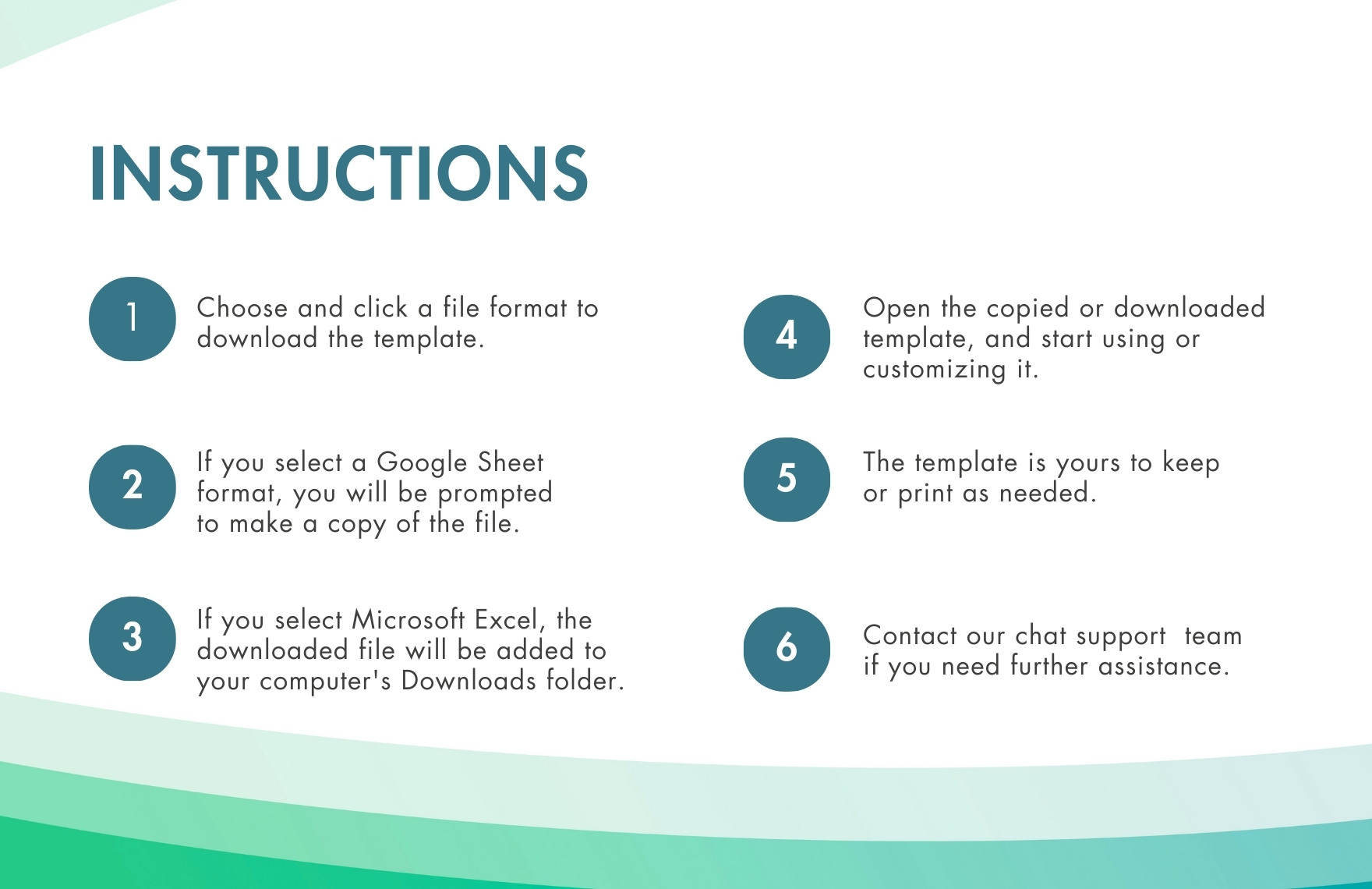 INSTRUCTIONS

1
Choose and click a file format to download the template.

2
If you select a Google Sheet format, you will be prompted to make a copy of the file.

3
If you select Microsoft Excel, the downloaded file will be added to your computer's Downloads folder.

4
Open the copied or downloaded template, and start using or customizing it.

5
The template is yours to keep or print as needed.

6
Contact our chat support team if you need further assistance.